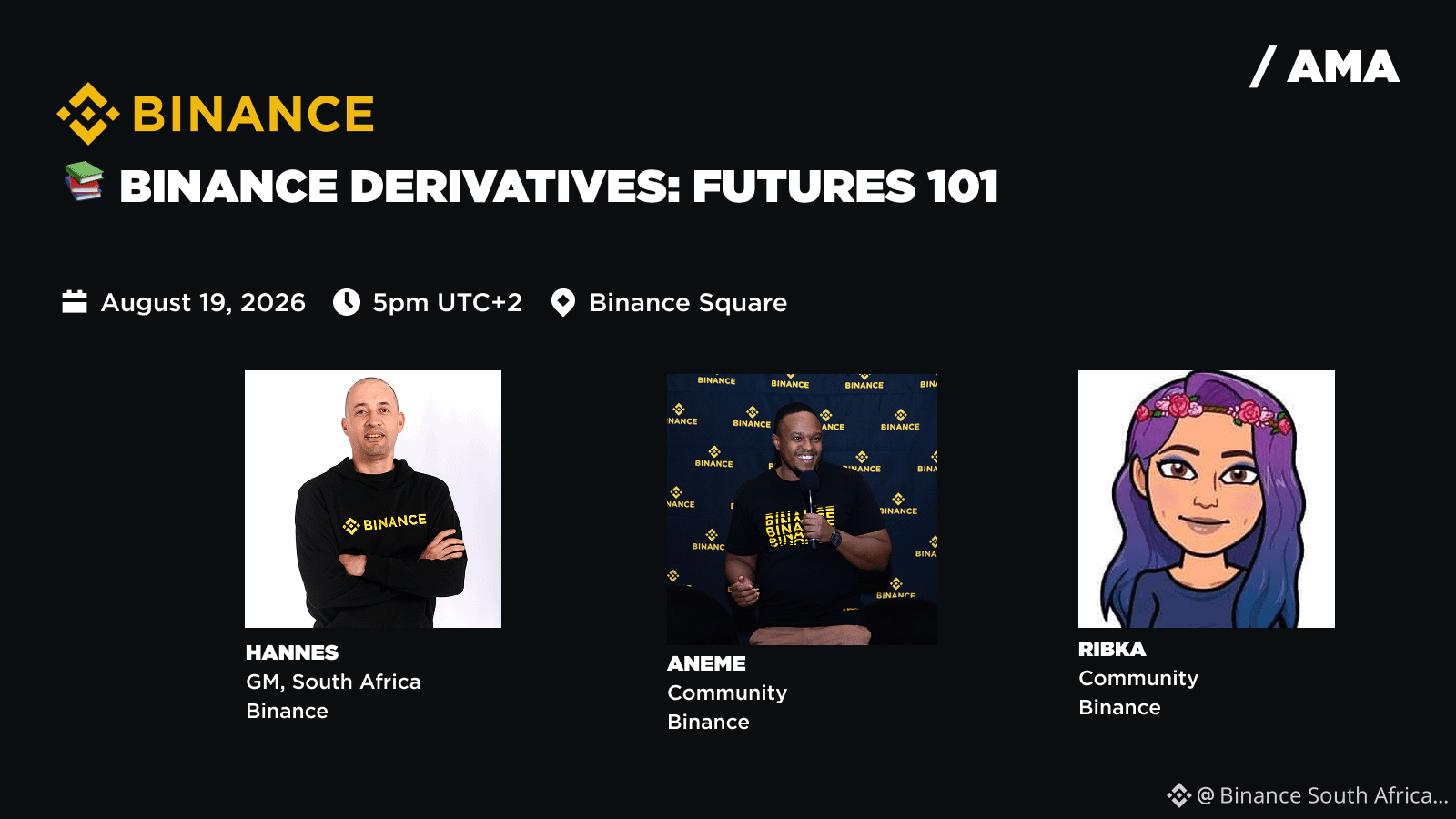 / AMA

BINANCE

BINANCE DERIVATIVES: FUTURES 101

August 19, 2026 5pm UTC+2 Binance Square

BINANCE

HANNES
GM, South Africa
Binance

ANEME
Community
Binance

RIBKA
Community
Binance

@ Binance South Africa...